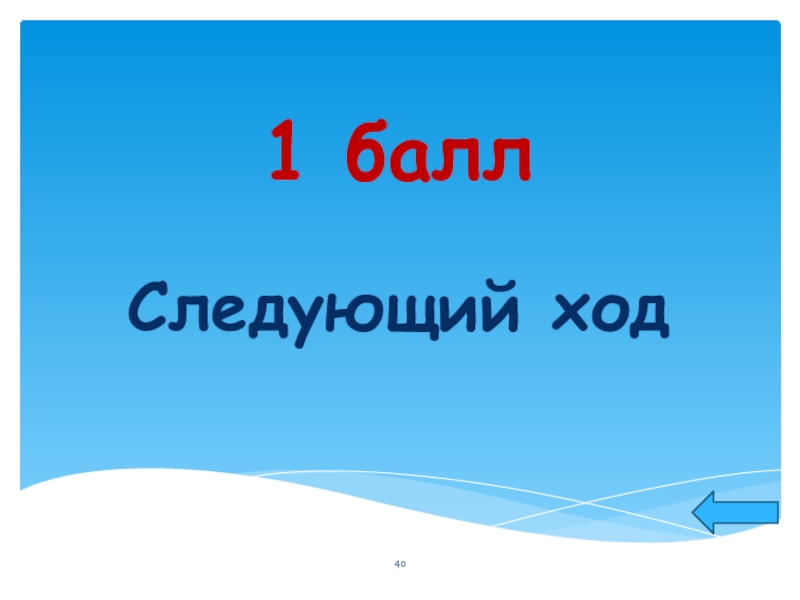 1 балл

Следующий ход

40